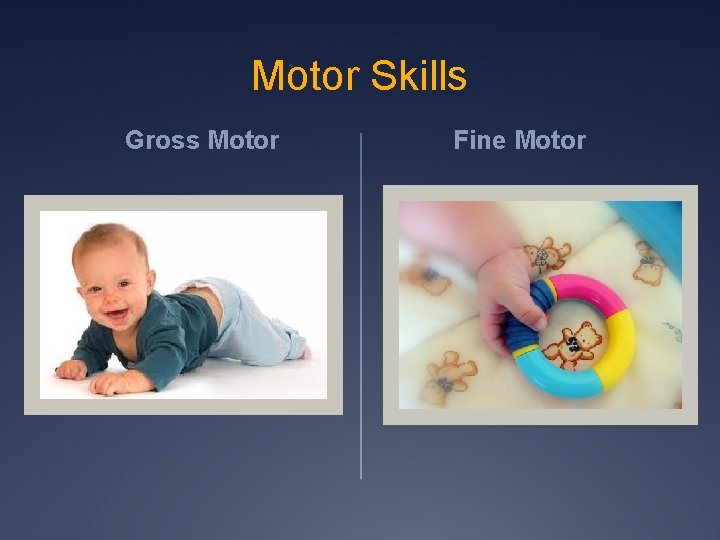 Motor Skills

Gross Motor

Fine Motor